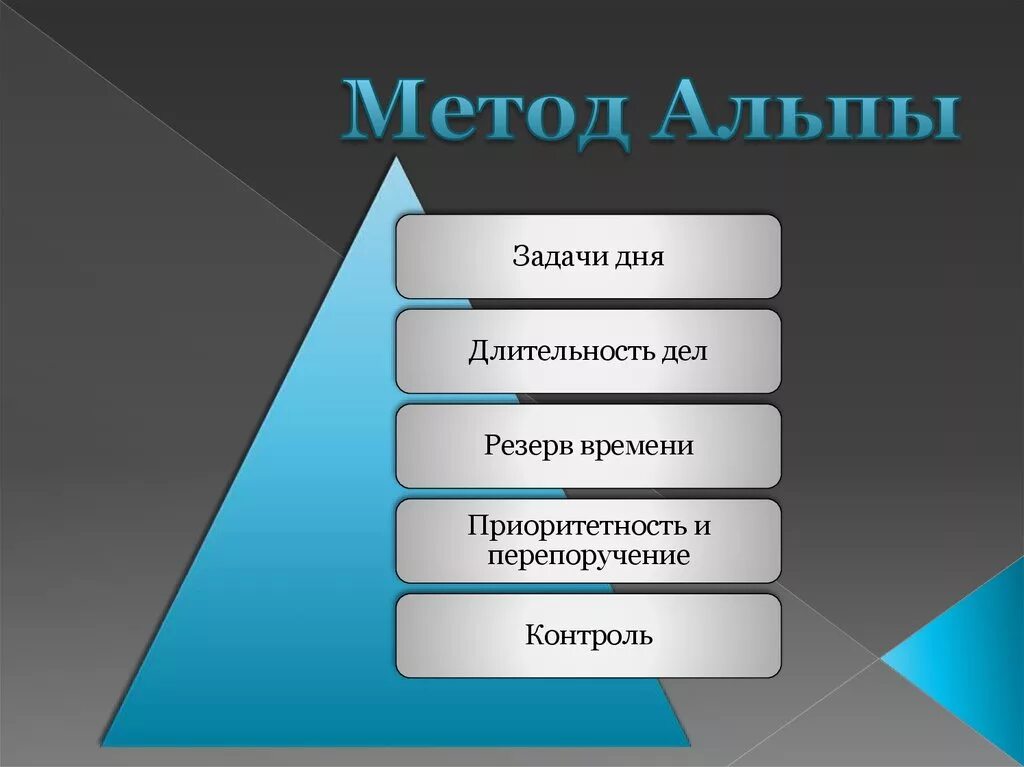 Метод Альпы

Задачи дня

Длительность дел

Резерв времени

Приоритетность и перепоручение

Контроль